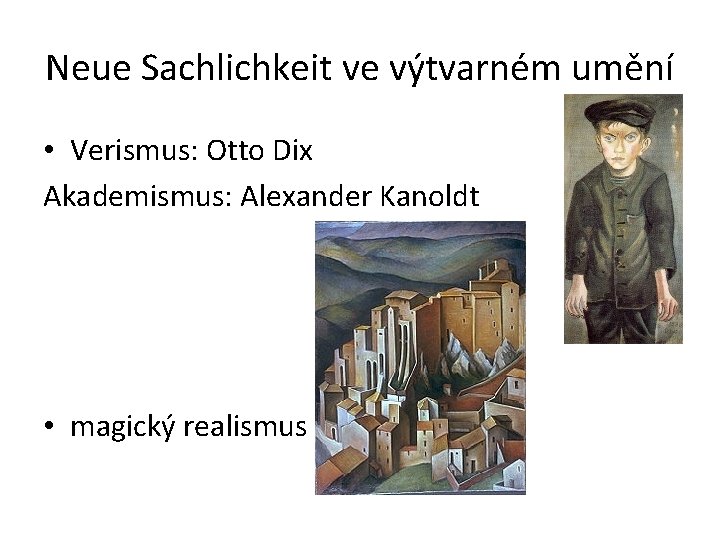 Neue Sachlichkeit ve výtvarném umění

• Verismus: Otto Dix

Akademismus: Alexander Kanoldt

• magický realismus